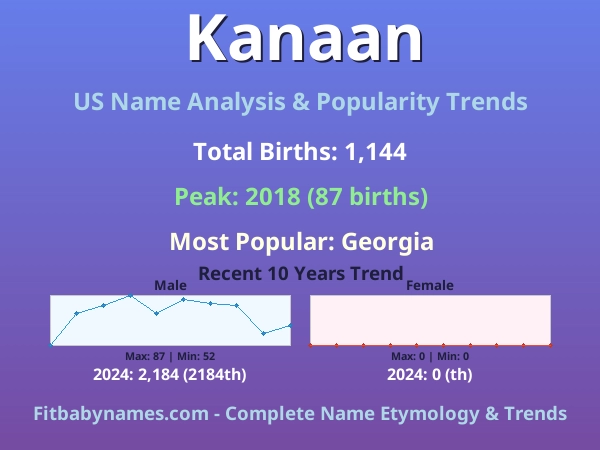 Kanaan

US Name Analysis & Popularity Trends

Total Births: 1,144

Peak: 2018 (87 births)

Most Popular: Georgia

Recent 10 Years Trend

Male

Max: 87 | Min: 52

2024: 2,184 (2184th)

Female

Max: 0 | Min: 0

2024: 0 (th)

Fitbabynames.com - Complete Name Etymology & Trends